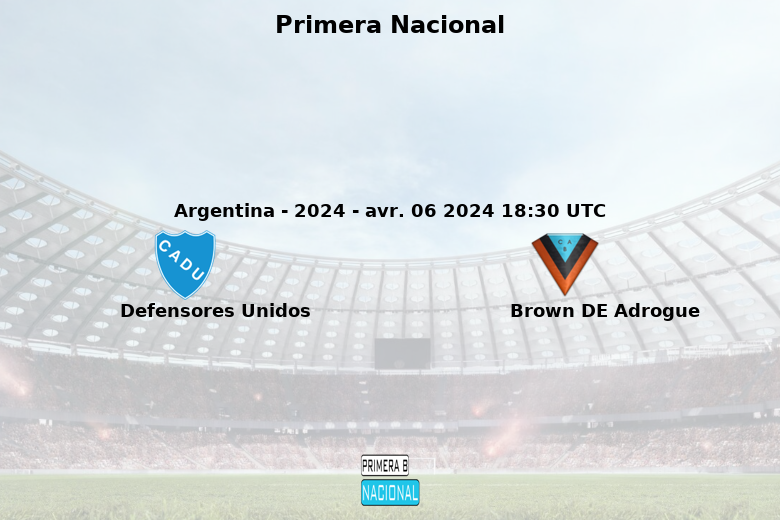 Primera Nacional

Argentina - 2024 - avr. 06 2024 18:30 UTC

CADU

Defensores Unidos

CAB

Brown DE Adrogue

PRIMERA B

NACIONAL